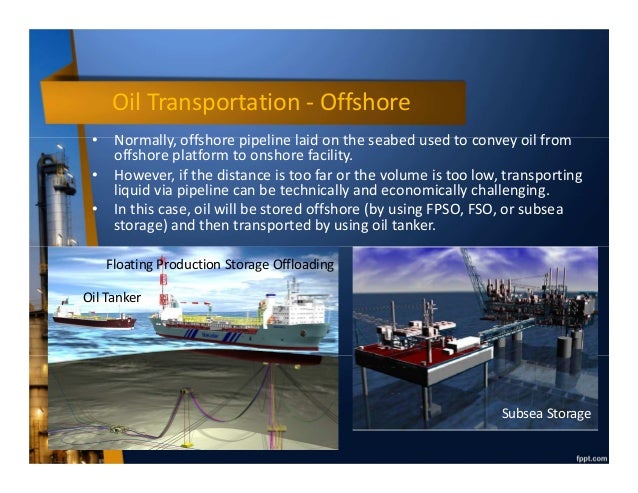 Oil Transportation - Offshore

• Normally, offshore pipeline laid on the seabed used to convey oil from offshore platform to onshore facility.
• However, if the distance is too far or the volume is too low, transporting liquid via pipeline can be technically and economically challenging.
• In this case, oil will be stored offshore (by using FPSO, FSO, or subsea storage) and then transported by using oil tanker.

Floating Production Storage Offloading

Oil Tanker

Subsea Storage

fppt.com